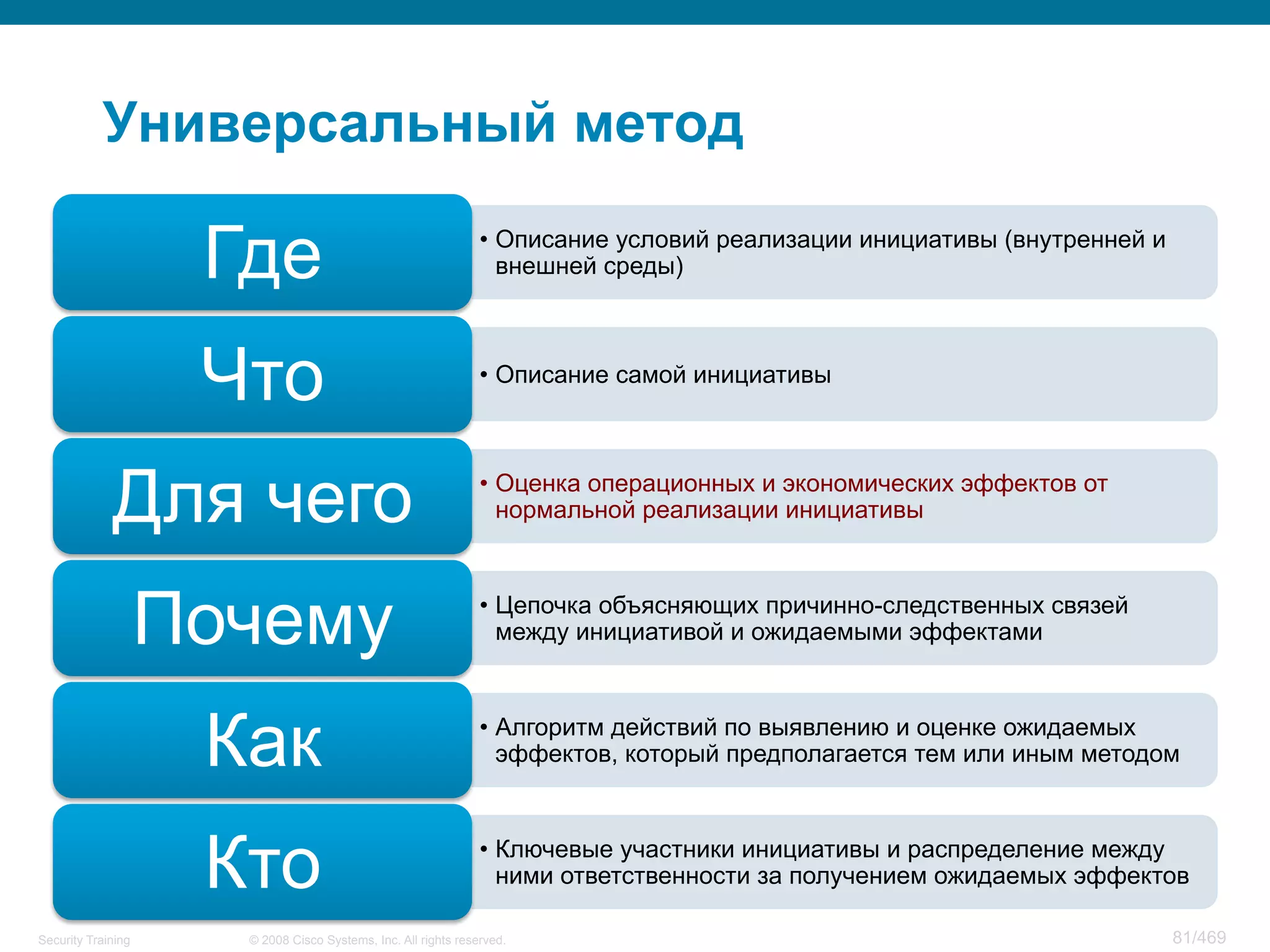 Универсальный метод

Где

• Описание условий реализации инициативы (внутренней и внешней среды)

Что

• Описание самой инициативы

Для чего

• Оценка операционных и экономических эффектов от нормальной реализации инициативы

Почему

• Цепочка объясняющих причинно-следственных связей между инициативой и ожидаемыми эффектами

Как

• Алгоритм действий по выявлению и оценке ожидаемых эффектов, который предполагается тем или иным методом

Кто

• Ключевые участники инициативы и распределение между ними ответственности за получением ожидаемых эффектов

Security Training © 2008 Cisco Systems, Inc. All rights reserved. 81/469